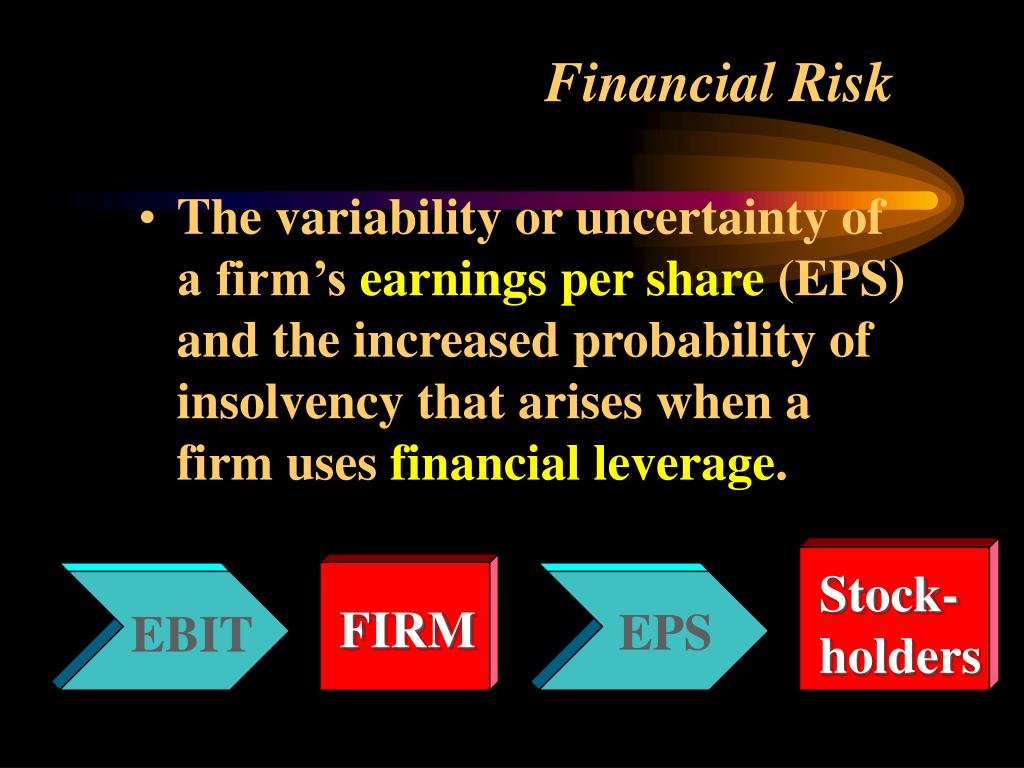 Financial Risk

• The variability or uncertainty of a firm’s earnings per share (EPS) and the increased probability of insolvency that arises when a firm uses financial leverage.

EBIT

FIRM

EPS

Stock-holders